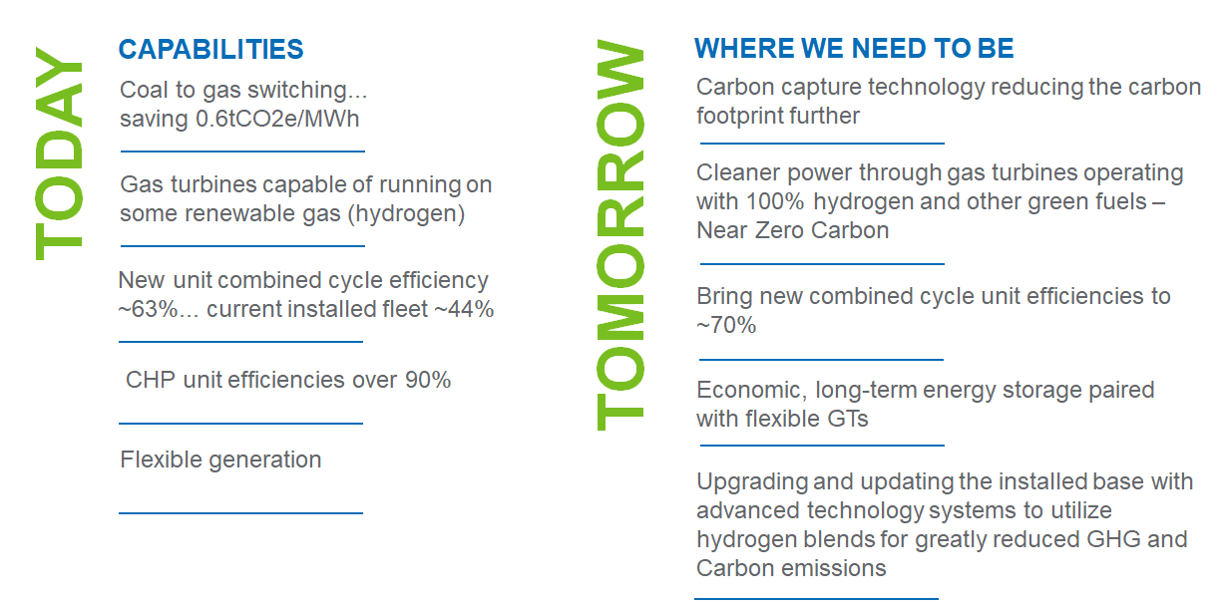 TODAY

CAPABILITIES

Coal to gas switching... saving 0.6tCO2e/MWh

Gas turbines capable of running on some renewable gas (hydrogen)

New unit combined cycle efficiency ~63%... current installed fleet ~44%

CHP unit efficiencies over 90%

Flexible generation

TOMORROW

WHERE WE NEED TO BE

Carbon capture technology reducing the carbon footprint further

Cleaner power through gas turbines operating with 100% hydrogen and other green fuels – Near Zero Carbon

Bring new combined cycle unit efficiencies to ~70%

Economic, long-term energy storage paired with flexible GTs

Upgrading and updating the installed base with advanced technology systems to utilize hydrogen blends for greatly reduced GHG and Carbon emissions